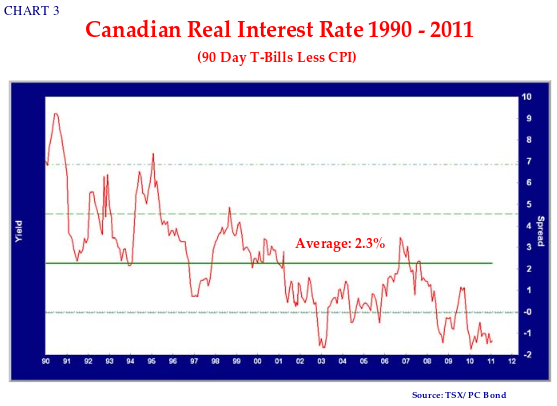 CHART 3

Canadian Real Interest Rate 1990 - 2011

(90 Day T-Bills Less CPI)

Yield

Spread

10
9
8
7
6
5
4
3
2
1
-0
-1
-2

Average: 2.3%

90 91 92 93 94 95 96 97 98 99 00 01 02 03 04 05 06 07 08 09 10 11 12

Source: TSX/ PC Bond